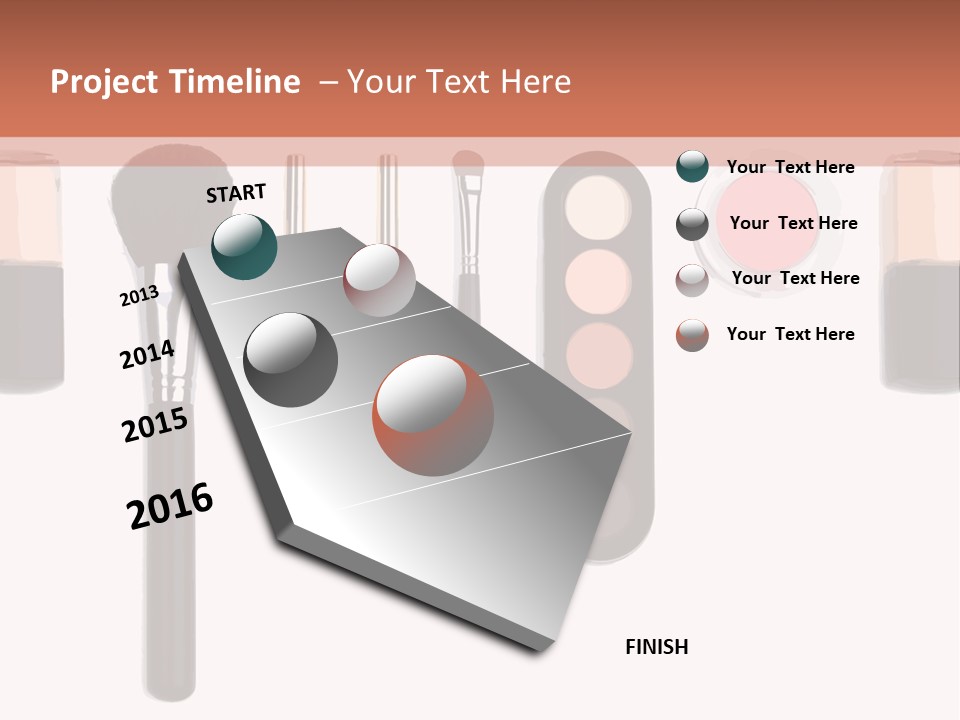 Project Timeline – Your Text Here

START

2013

2014

2015

2016

FINISH

Your Text Here

Your Text Here

Your Text Here

Your Text Here